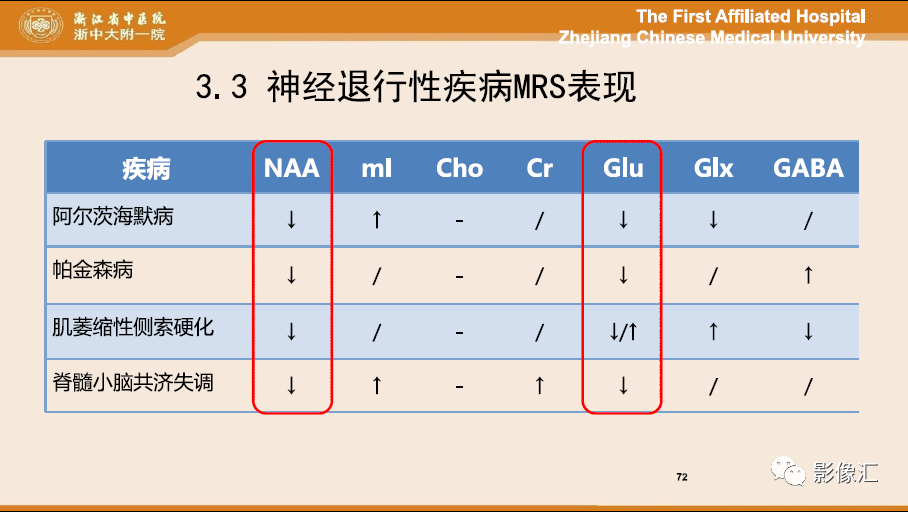 浙江省中医院
浙中大附一院

The First Affiliated Hospital
Zhejiang Chinese Medical University

3.3 神经退行性疾病MRS表现

| 疾病 | NAA | mI | Cho | Cr | Glu | Glx | GABA |
|---|---|---|---|---|---|---|---|
| 阿尔茨海默病 | ↓ | ↑ | - | / | ↓ | ↓ | / |
| 帕金森病 | ↓ | / | - | / | ↓ | / | ↑ |
| 肌萎缩性侧索硬化 | ↓ | / | - | / | ↓/↑ | ↑ | ↓ |
| 脊髓小脑共济失调 | ↓ | ↑ | - | ↑ | ↓ | / | / |

72

影像汇